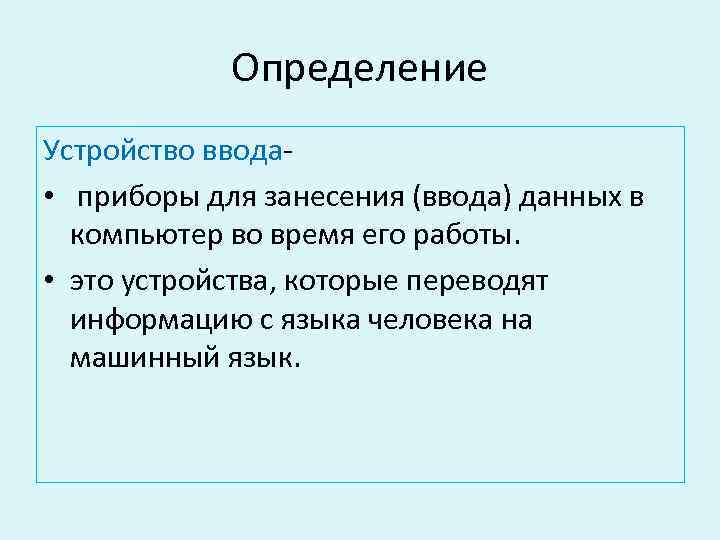 Определение

Устройство ввода-

• приборы для занесения (ввода) данных в компьютер во время его работы.

• это устройства, которые переводят информацию с языка человека на машинный язык.